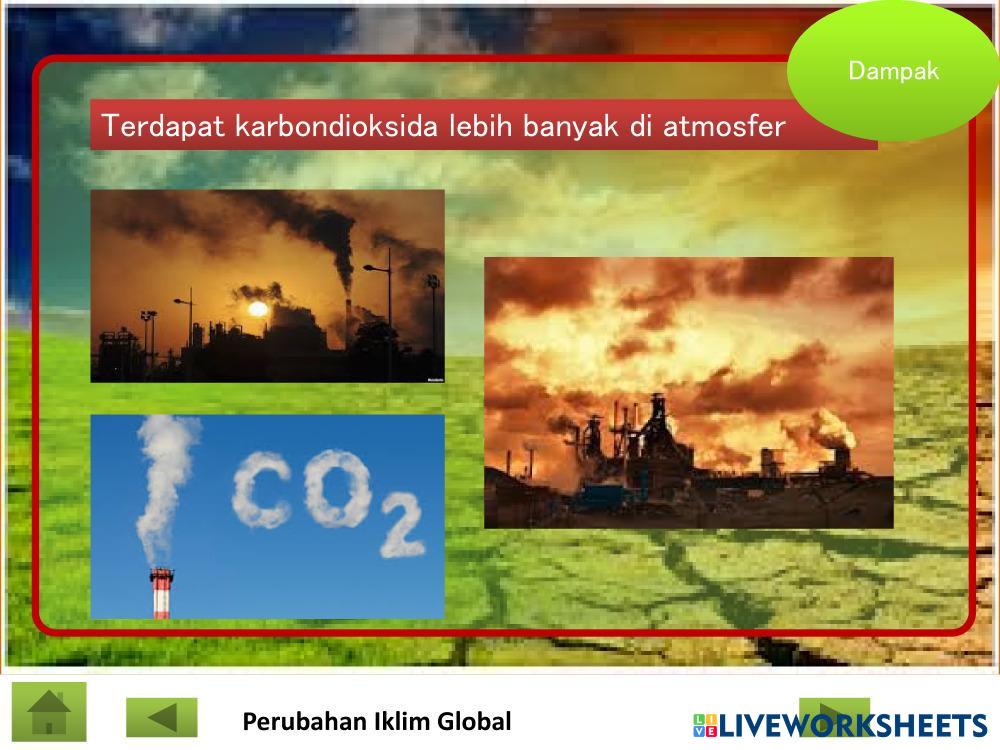 Dampak

Terdapat karbondioksida lebih banyak di atmosfer

$CO_2$

Perubahan Iklim Global

LIVEWORKSHEETS